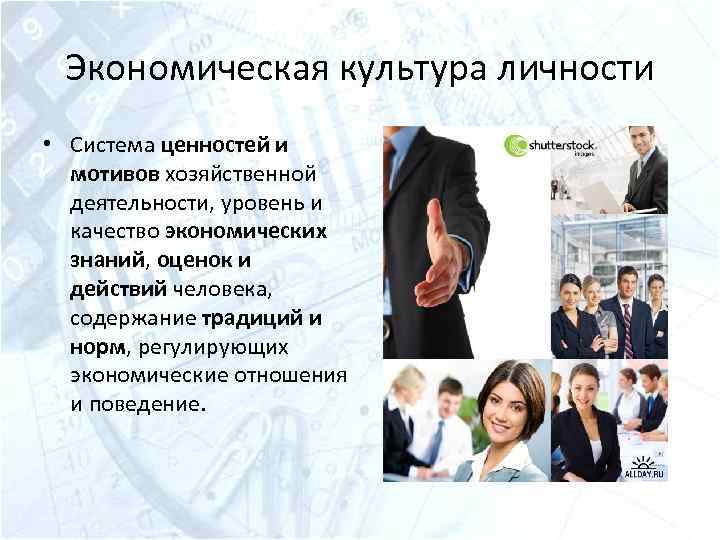 Экономическая культура личности

• Система ценностей и мотивов хозяйственной деятельности, уровень и качество экономических знаний, оценок и действий человека, содержание традиций и норм, регулирующих экономические отношения и поведение.

shutterstock images

ALLDAY.RU